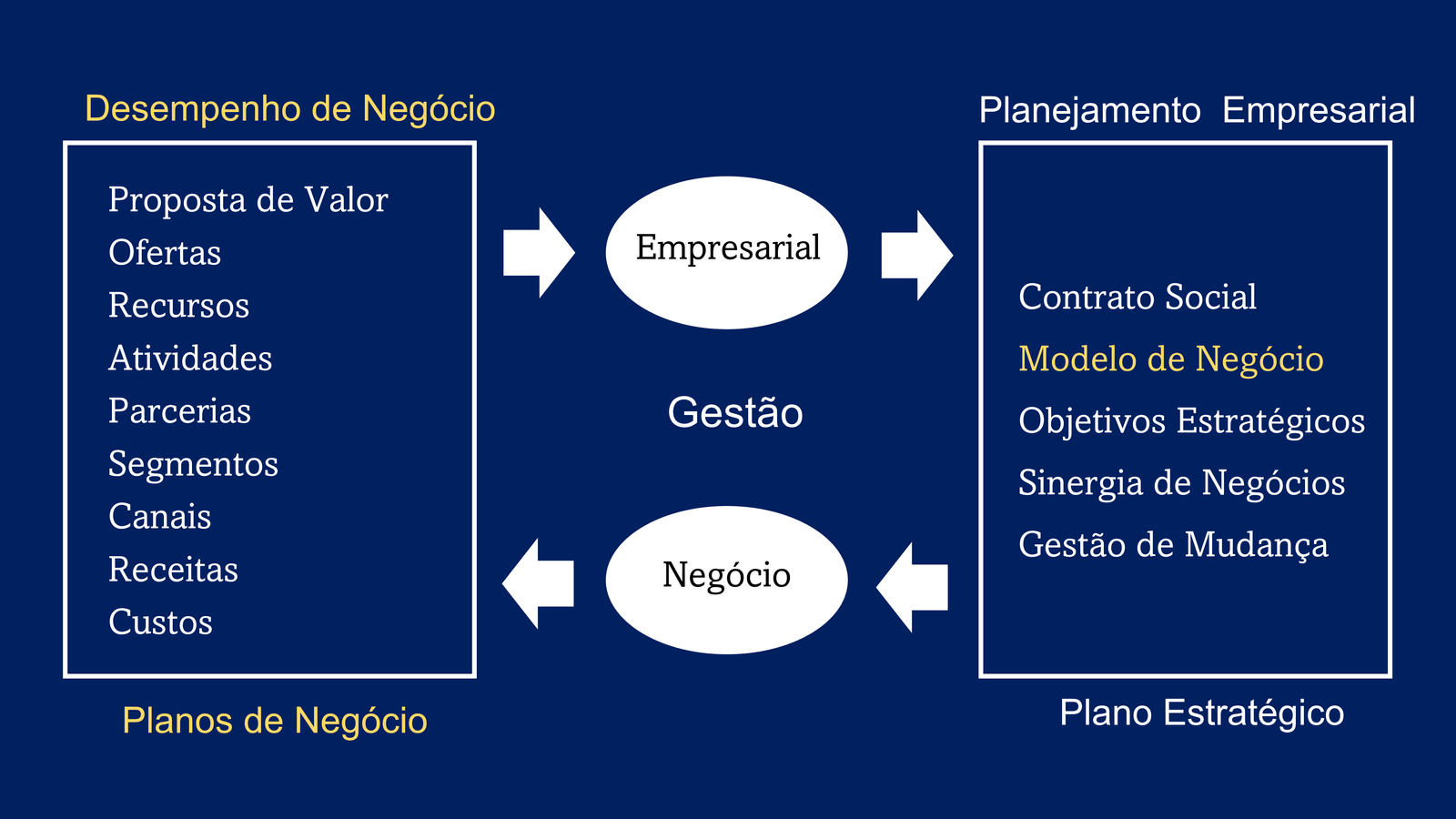 Desempenho de Negócio

Proposta de Valor
Ofertas
Recursos
Atividades
Parcerias
Segmentos
Canais
Receitas
Custos

Planos de Negócio

Empresarial

Gestão

Negócio

Planejamento Empresarial

Contrato Social
Modelo de Negócio
Objetivos Estratégicos
Sinergia de Negócios
Gestão de Mudança

Plano Estratégico